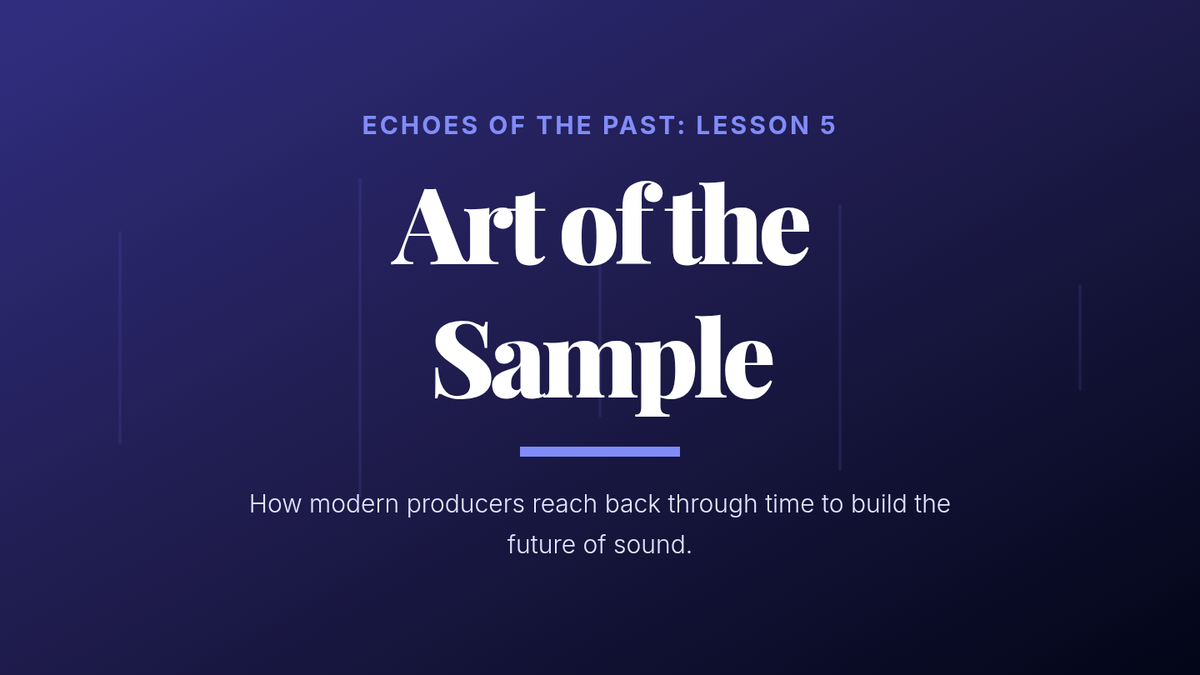 ECHOES OF THE PAST: LESSON 5

Art of the Sample

How modern producers reach back through time to build the future of sound.